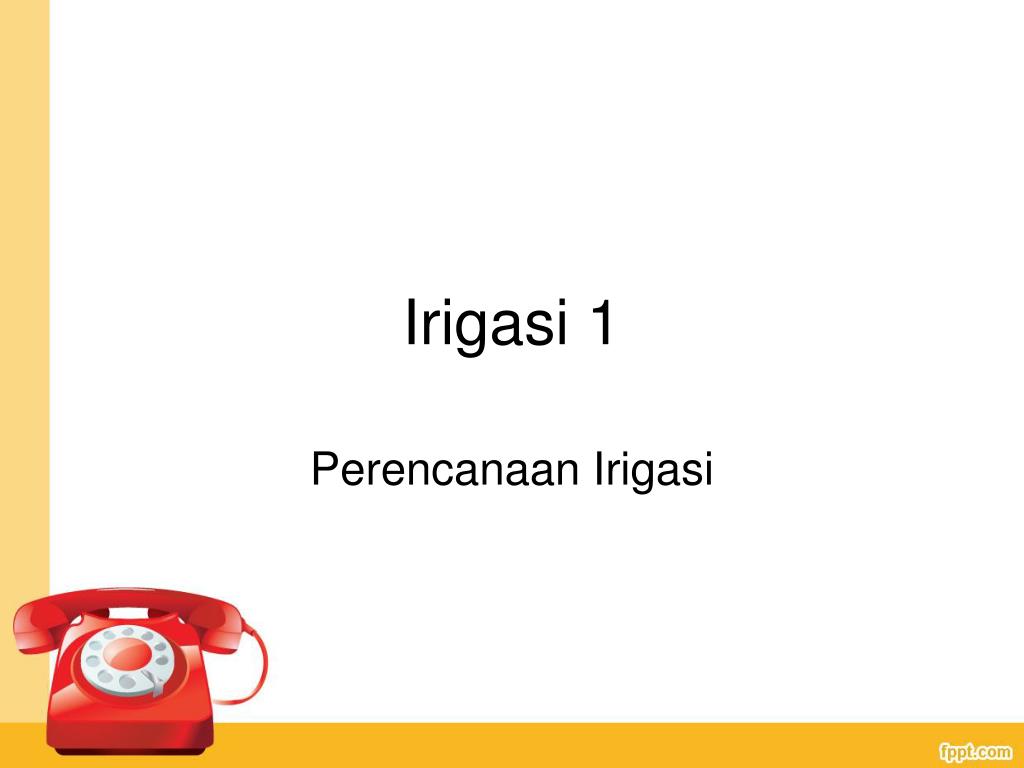 Irigasi 1

Perencanaan Irigasi

fppt.com